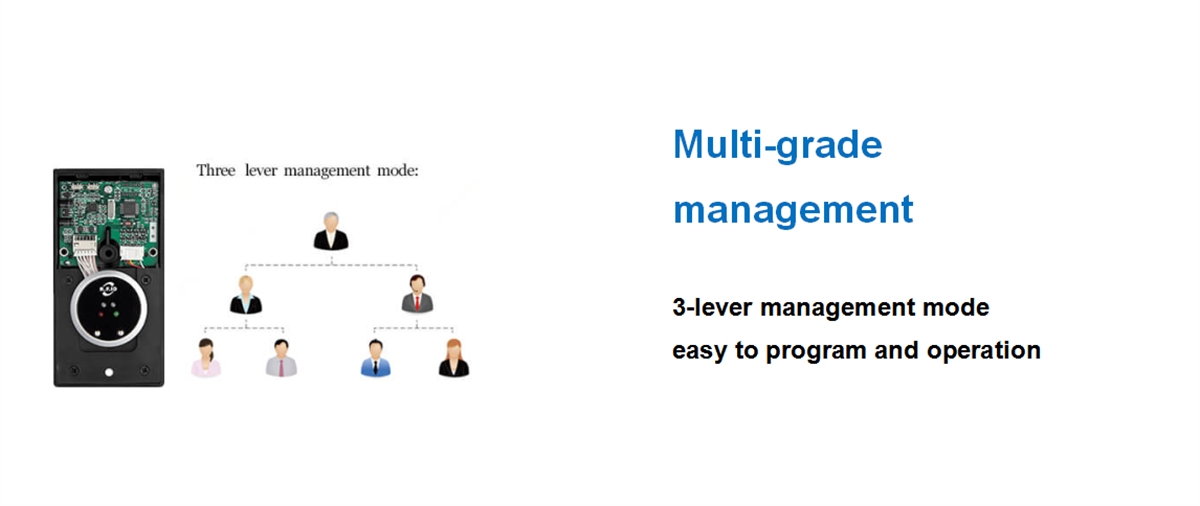 Three lever management mode:

Multi-grade management

3-lever management mode
easy to program and operation